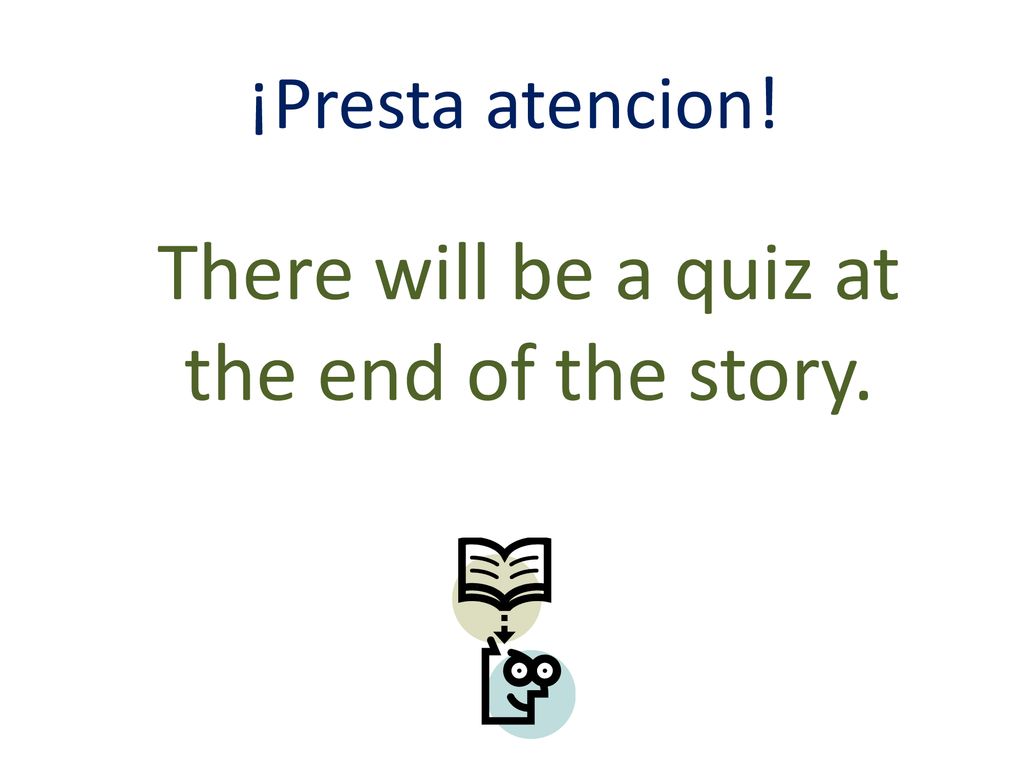 ¡Presta atencion!

There will be a quiz at the end of the story.